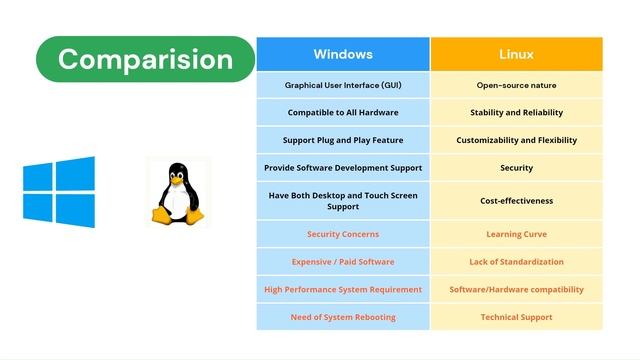 Comparision

| Windows | Linux |
|---|---|
| Graphical User Interface (GUI) | Open-source nature |
| Compatible to All Hardware | Stability and Reliability |
| Support Plug and Play Feature | Customizability and Flexibility |
| Provide Software Development Support | Security |
| Have Both Desktop and Touch Screen Support | Cost-effectiveness |
| Security Concerns | Learning Curve |
| Expensive / Paid Software | Lack of Standardization |
| High Performance System Requirement | Software/Hardware compatibility |
| Need of System Rebooting | Technical Support |